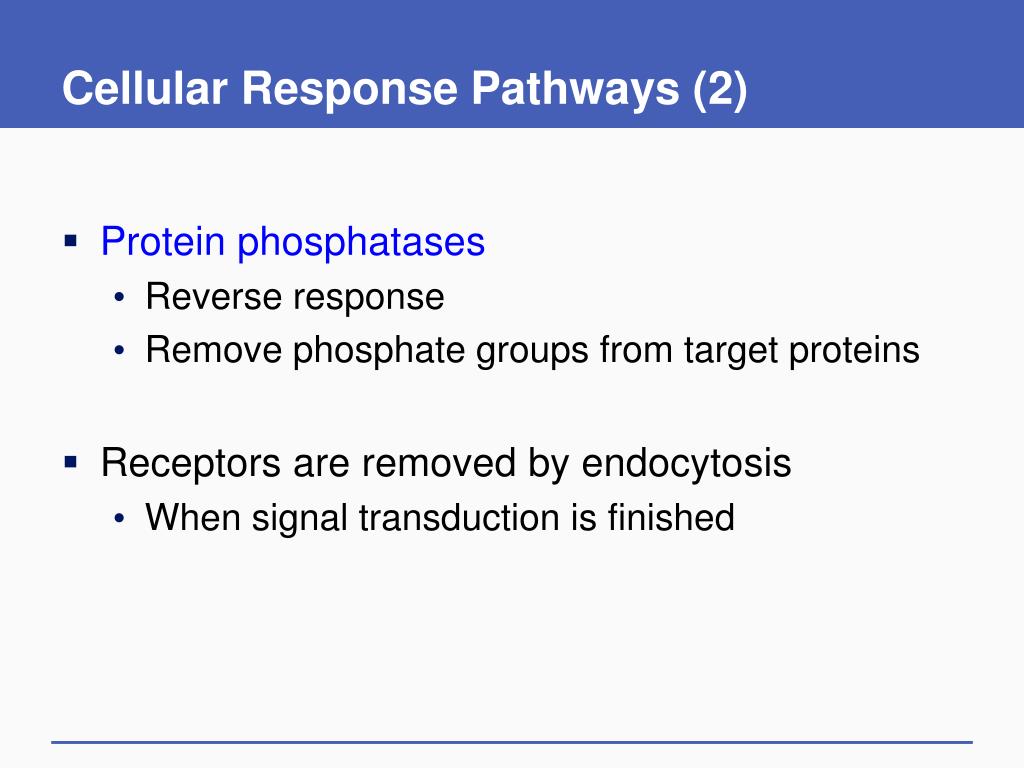 Cellular Response Pathways (2)

▪ Protein phosphatases
• Reverse response
• Remove phosphate groups from target proteins

▪ Receptors are removed by endocytosis
• When signal transduction is finished